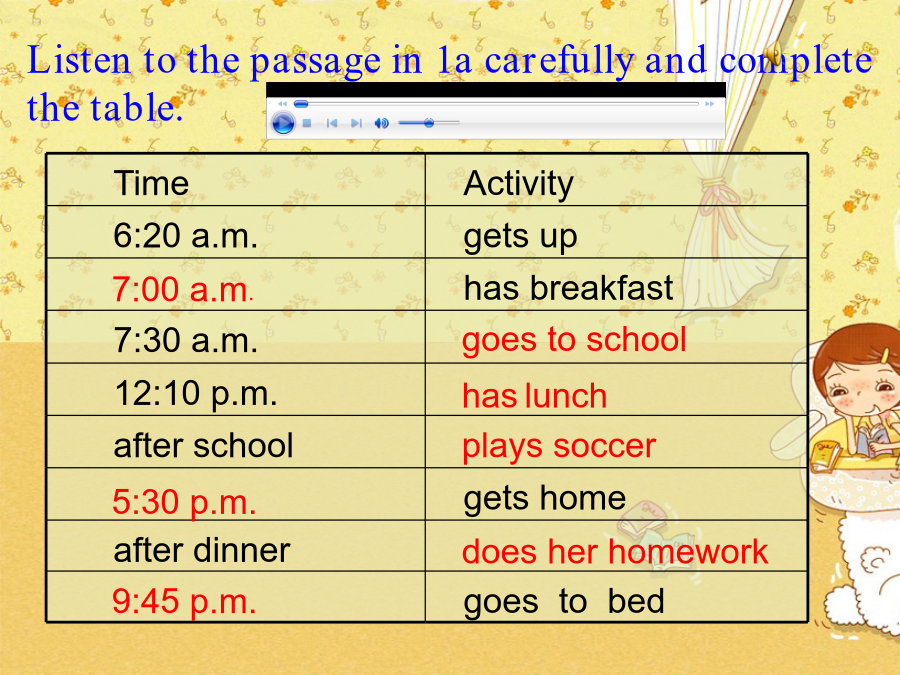 Listen to the passage in 1a carefully and complete the table.

| Time | Activity |
|---|---|
| 6:20 a.m. | gets up |
| 7:00 a.m. | has breakfast |
| 7:30 a.m. | goes to school |
| 12:10 p.m. | has lunch |
| after school | plays soccer |
| 5:30 p.m. | gets home |
| after dinner | does her homework |
| 9:45 p.m. | goes to bed |